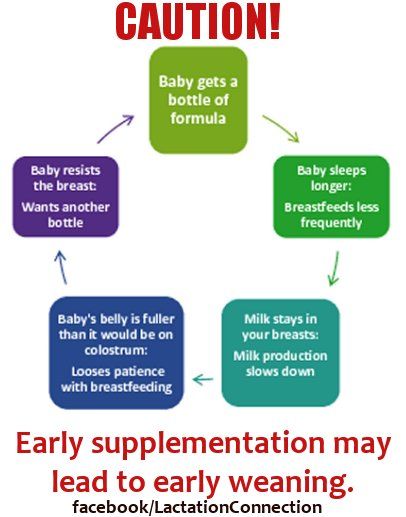 CAUTION!

Baby gets a bottle of formula

Baby sleeps longer:
Breastfeeds less frequently

Milk stays in your breasts:
Milk production slows down

Baby's belly is fuller than it would be on colostrum:
Looses patience with breastfeeding

Baby resists the breast:
Wants another bottle

Early supplementation may lead to early weaning.
facebook/LactationConnection